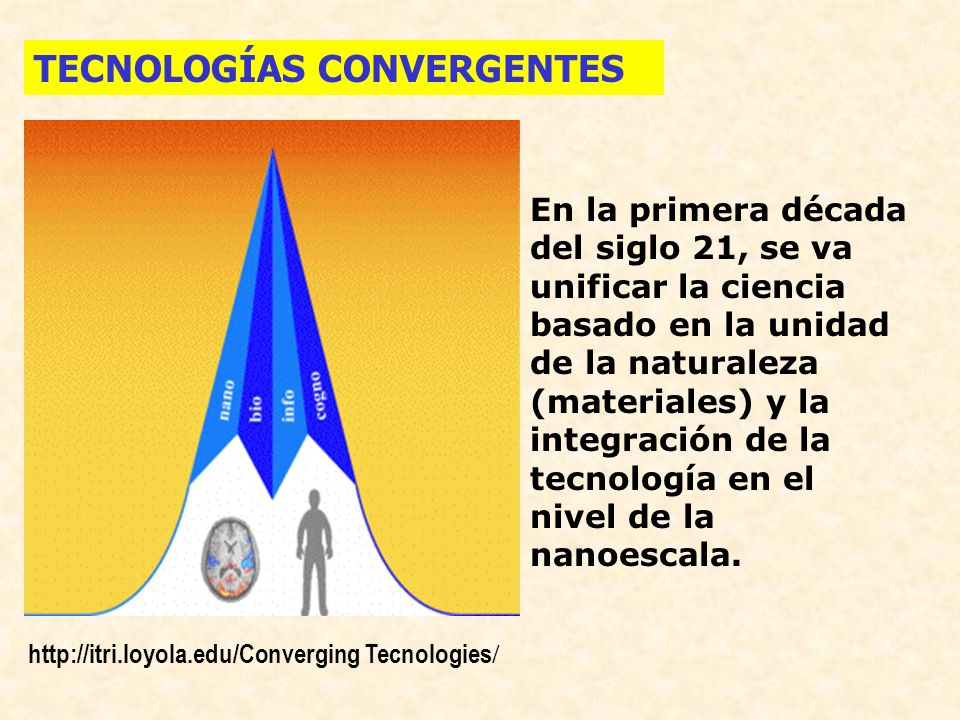 TECNOLOGÍAS CONVERGENTES

nano
bio
info
cogno

En la primera década del siglo 21, se va unificar la ciencia basado en la unidad de la naturaleza (materiales) y la integración de la tecnología en el nivel de la nanoescala.

http://itri.loyola.edu/Converging Tecnologies/